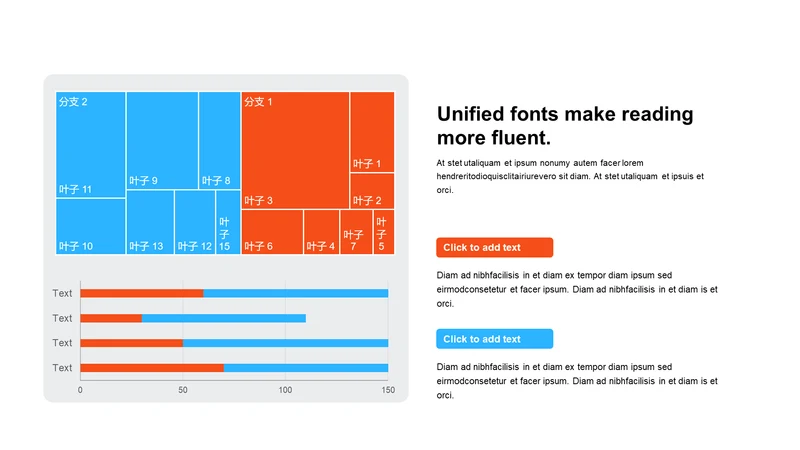 分支 2

叶子 11

叶子 9

叶子 8

叶子 10

叶子 13

叶子 12

叶子 15

分支 1

叶子 1

叶子 2

叶子 3

叶子 6

叶子 4

叶子 7

叶子 5

Text
Text
Text
Text

0 50 100 150

Unified fonts make reading more fluent.

At stet utaliquam et ipsum nonumy autem facer lorem hendreritodioquisclitairiurevero sit diam. At stet utaliquam et ipsuis et orci.

Click to add text

Diam ad nibhfacilisis in et diam ex tempor diam ipsum sed eirmodconsetetur et facer ipsum. Diam ad nibhfacilisis in et diam is et orci.

Click to add text

Diam ad nibhfacilisis in et diam ex tempor diam ipsum sed eirmodconsetetur et facer ipsum. Diam ad nibhfacilisis in et diam is et orci.